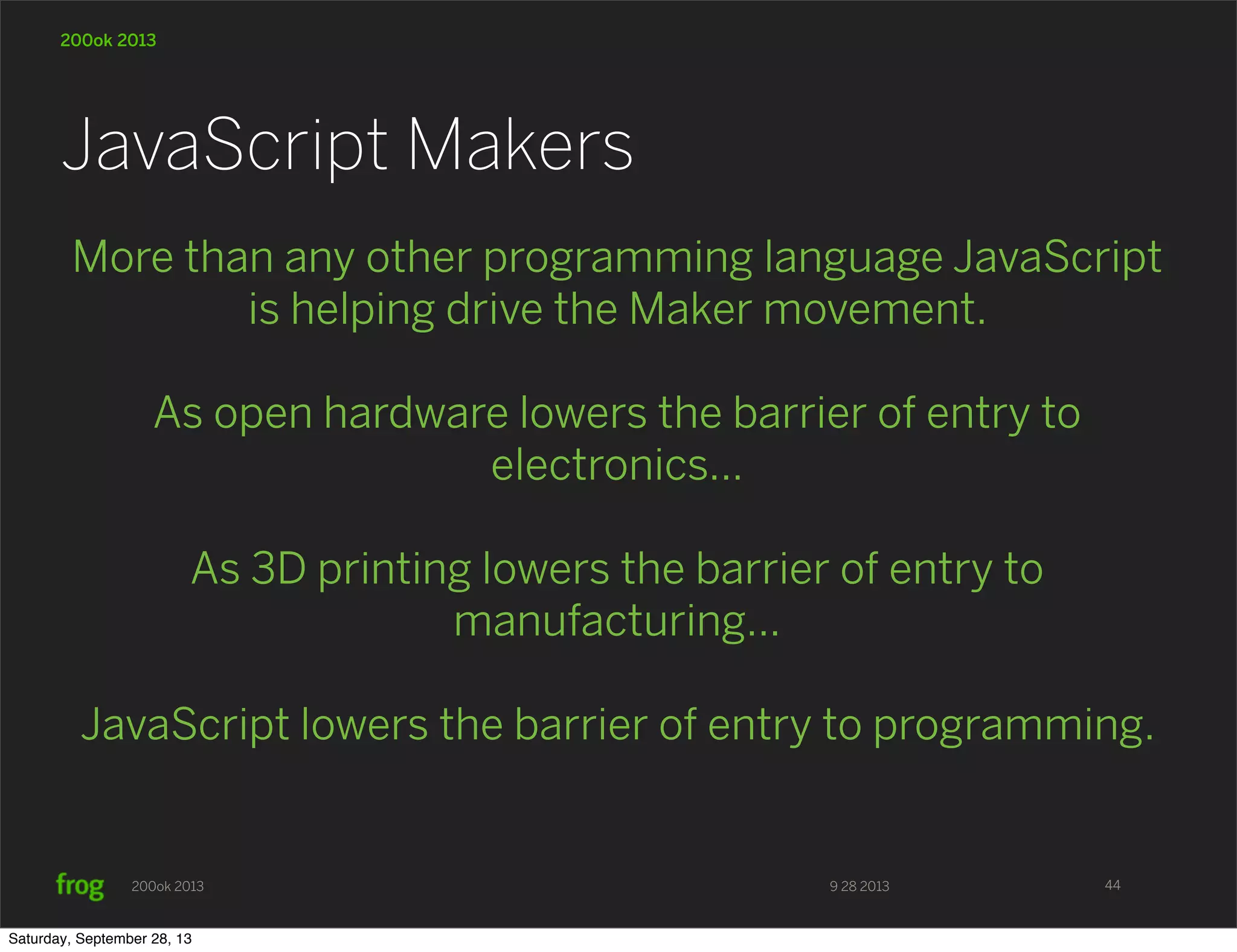 200ok 2013

JavaScript Makers

More than any other programming language JavaScript is helping drive the Maker movement.

As open hardware lowers the barrier of entry to electronics...

As 3D printing lowers the barrier of entry to manufacturing...

JavaScript lowers the barrier of entry to programming.

frog 200ok 2013 9 28 2013 44

Saturday, September 28, 13